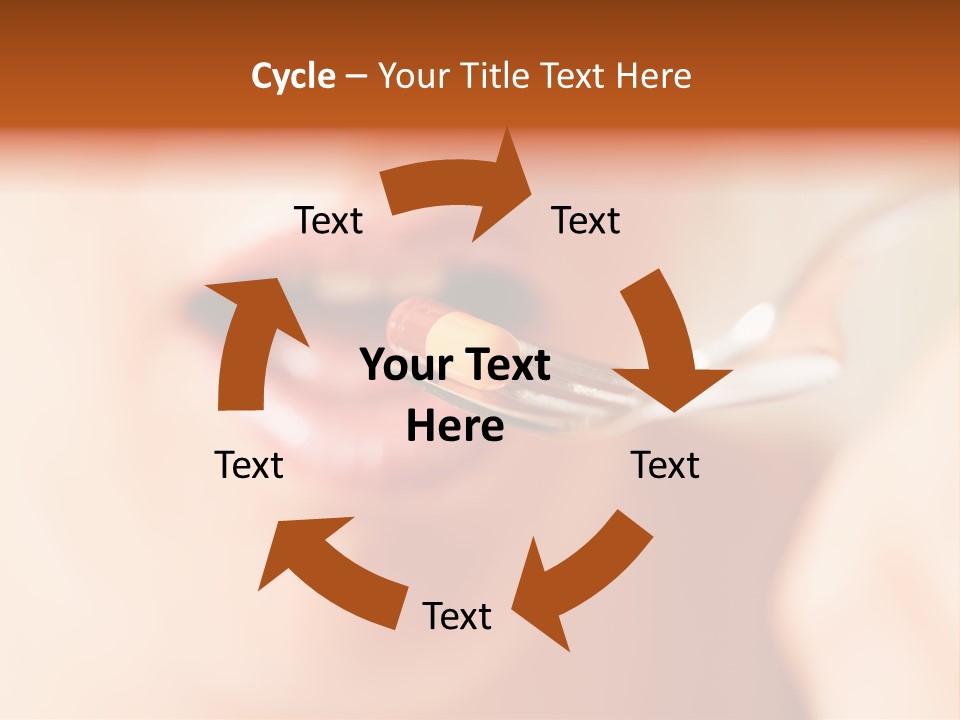 Cycle – Your Title Text Here

Text

Text

Your Text Here

Text

Text

Text